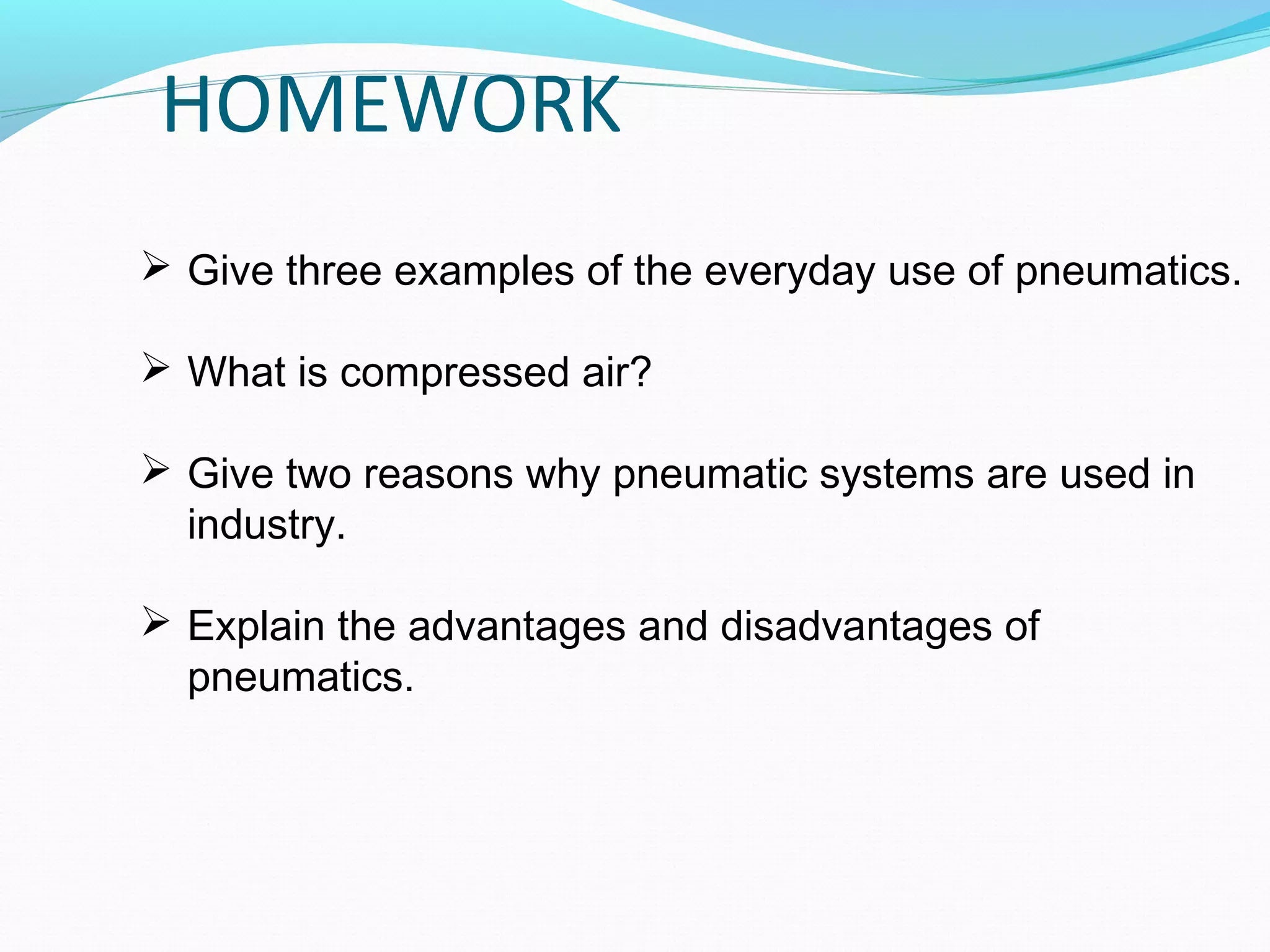 HOMEWORK

➢ Give three examples of the everyday use of pneumatics.

➢ What is compressed air?

➢ Give two reasons why pneumatic systems are used in industry.

➢ Explain the advantages and disadvantages of pneumatics.